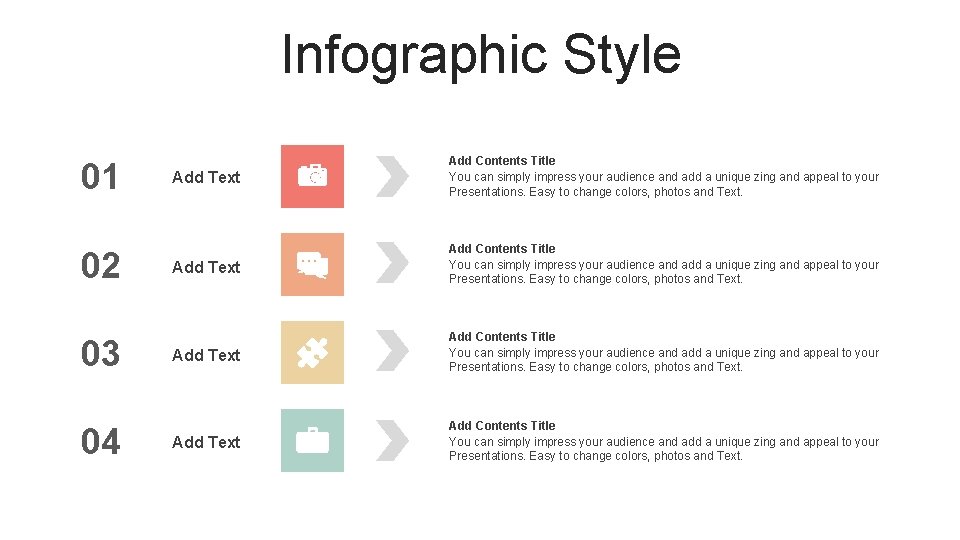 Infographic Style

01

Add Text

Add Contents Title
You can simply impress your audience and add a unique zing and appeal to your Presentations. Easy to change colors, photos and Text.

02

Add Text

Add Contents Title
You can simply impress your audience and add a unique zing and appeal to your Presentations. Easy to change colors, photos and Text.

03

Add Text

Add Contents Title
You can simply impress your audience and add a unique zing and appeal to your Presentations. Easy to change colors, photos and Text.

04

Add Text

Add Contents Title
You can simply impress your audience and add a unique zing and appeal to your Presentations. Easy to change colors, photos and Text.